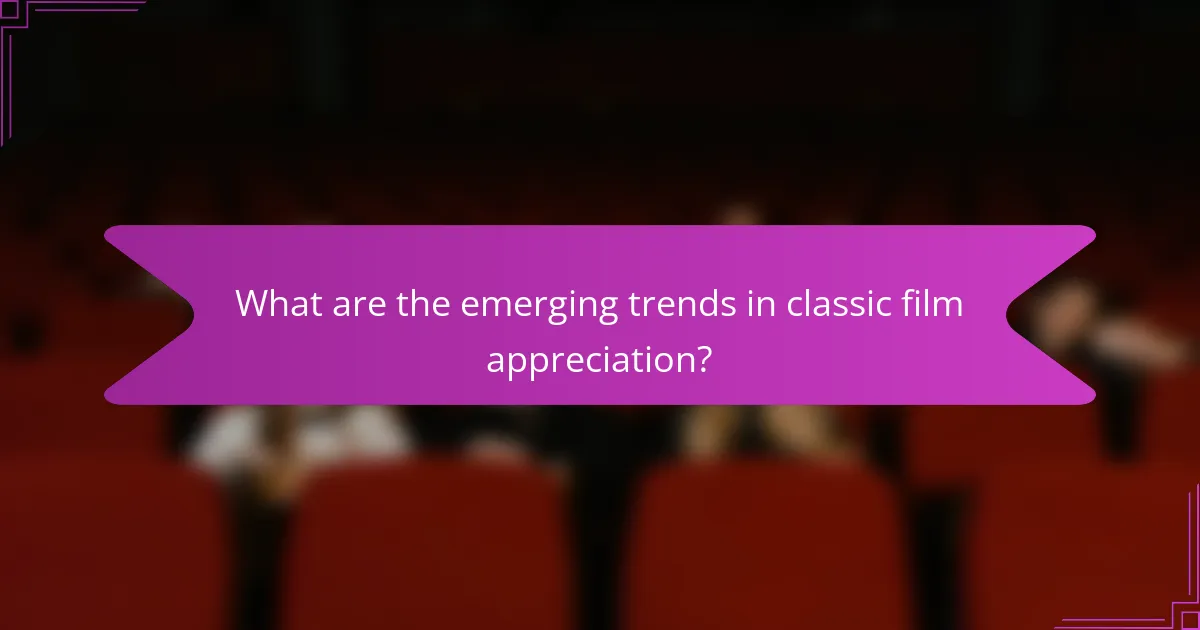 What are the emerging trends in classic film appreciation?